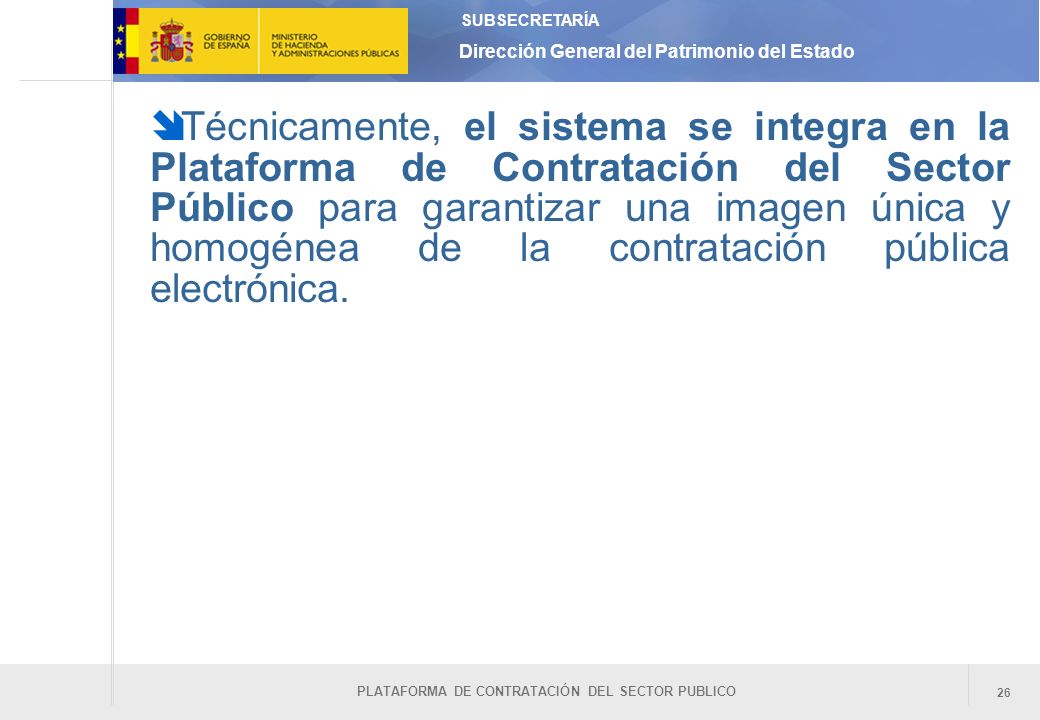 GOBIERNO DE ESPAÑA

MINISTERIO DE HACIENDA Y ADMINISTRACIONES PÚBLICAS

SUBSECRETARÍA

Dirección General del Patrimonio del Estado

Técnicamente, el sistema se integra en la Plataforma de Contratación del Sector Público para garantizar una imagen única y homogénea de la contratación pública electrónica.

PLATAFORMA DE CONTRATACIÓN DEL SECTOR PUBLICO

26